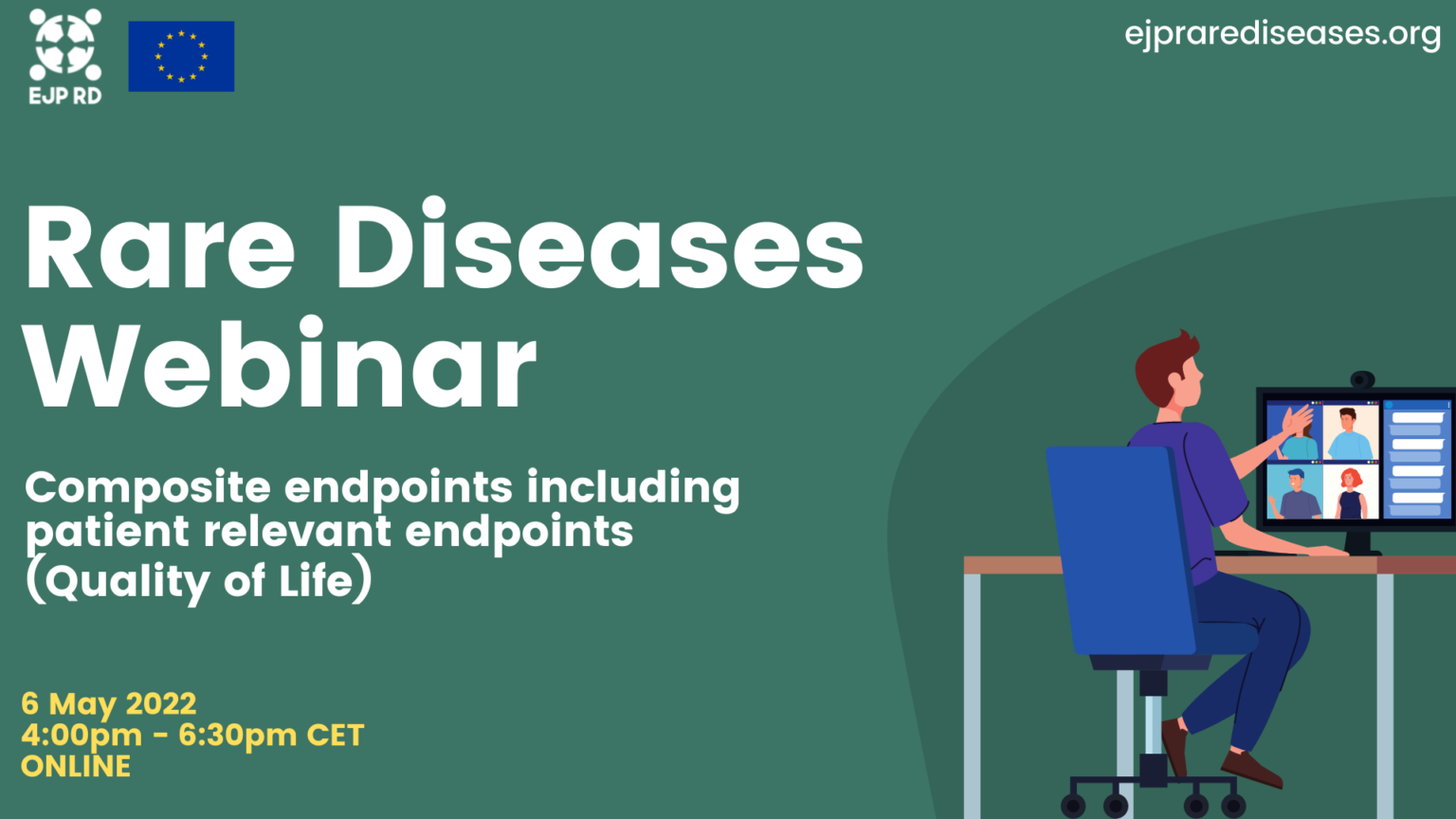 EJP RD

ejprarediseases.org

Rare Diseases Webinar

Composite endpoints including patient relevant endpoints (Quality of Life)

6 May 2022
4:00pm - 6:30pm CET
ONLINE